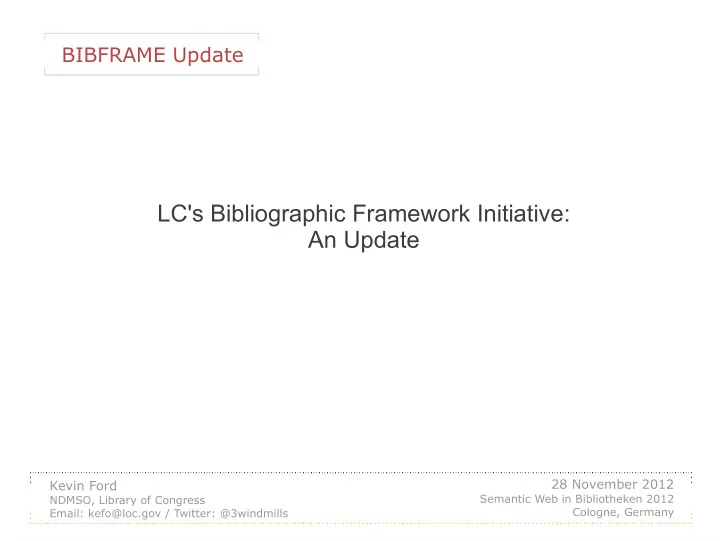 BIBFRAME Update

LC's Bibliographic Framework Initiative:
An Update

Kevin Ford
NDMSO, Library of Congress
Email: kefo@loc.gov / Twitter: @3windmills

28 November 2012
Semantic Web in Bibliotheken 2012
Cologne, Germany